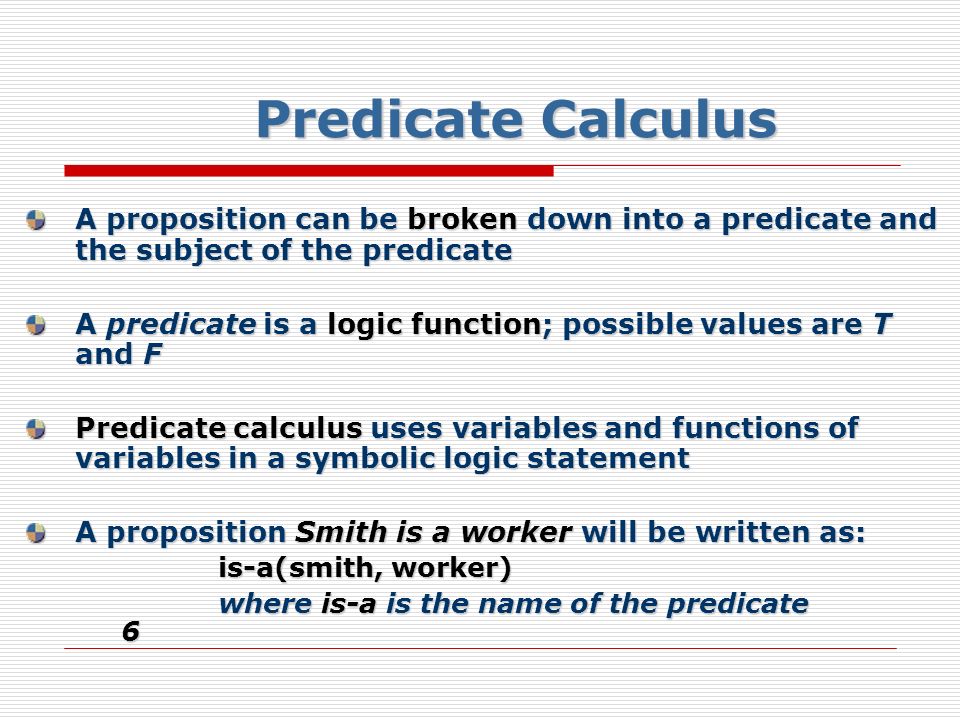 Predicate Calculus

A proposition can be broken down into a predicate and the subject of the predicate

A predicate is a logic function; possible values are T and F

Predicate calculus uses variables and functions of variables in a symbolic logic statement

A proposition Smith is a worker will be written as:

is-a(smith, worker)

where is-a is the name of the predicate

6